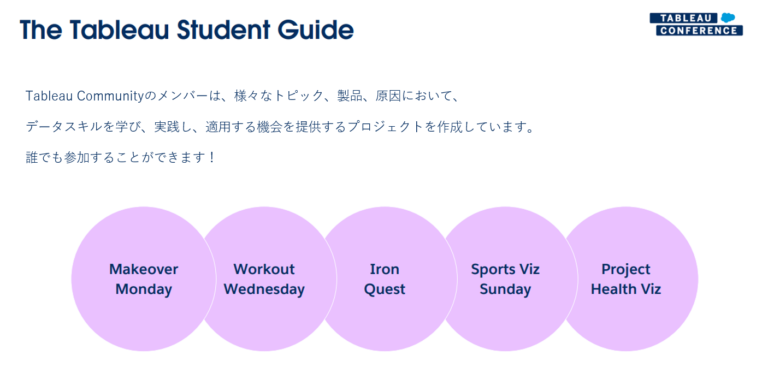 The Tableau Student Guide

TABLEAU CONFERENCE

Tableau Communityのメンバーは、様々なトピック、製品、原因において、

データスキルを学び、実践し、適用する機会を提供するプロジェクトを作成しています。

誰でも参加することができます！

Makeover Monday

Workout Wednesday

Iron Quest

Sports Viz Sunday

Project Health Viz